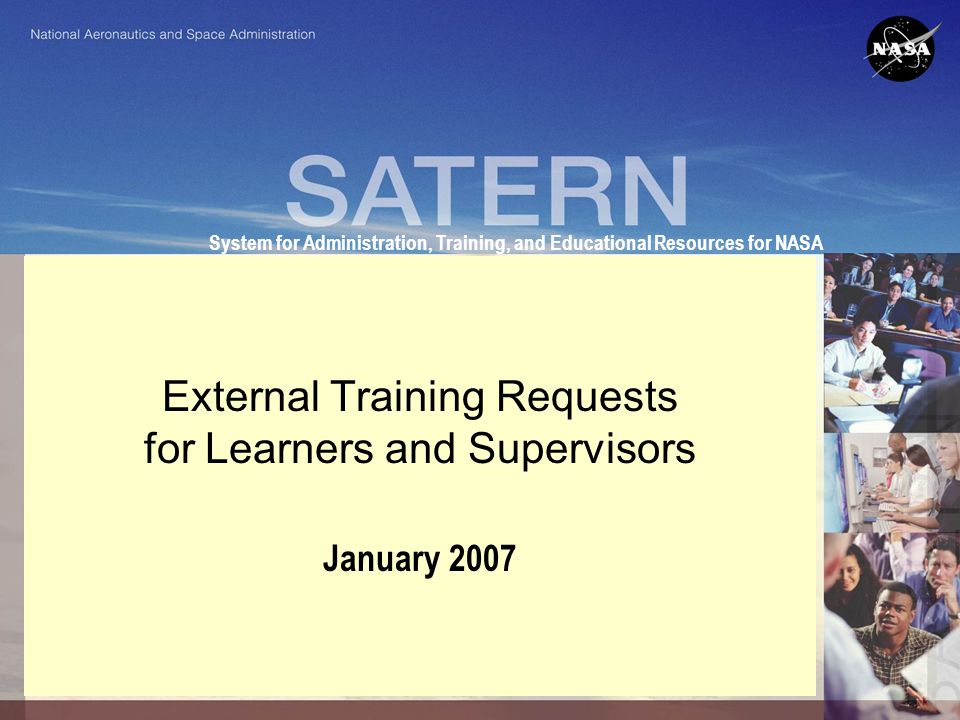 National Aeronautics and Space Administration

NASA

SATERN

System for Administration, Training, and Educational Resources for NASA

External Training Requests for Learners and Supervisors

January 2007